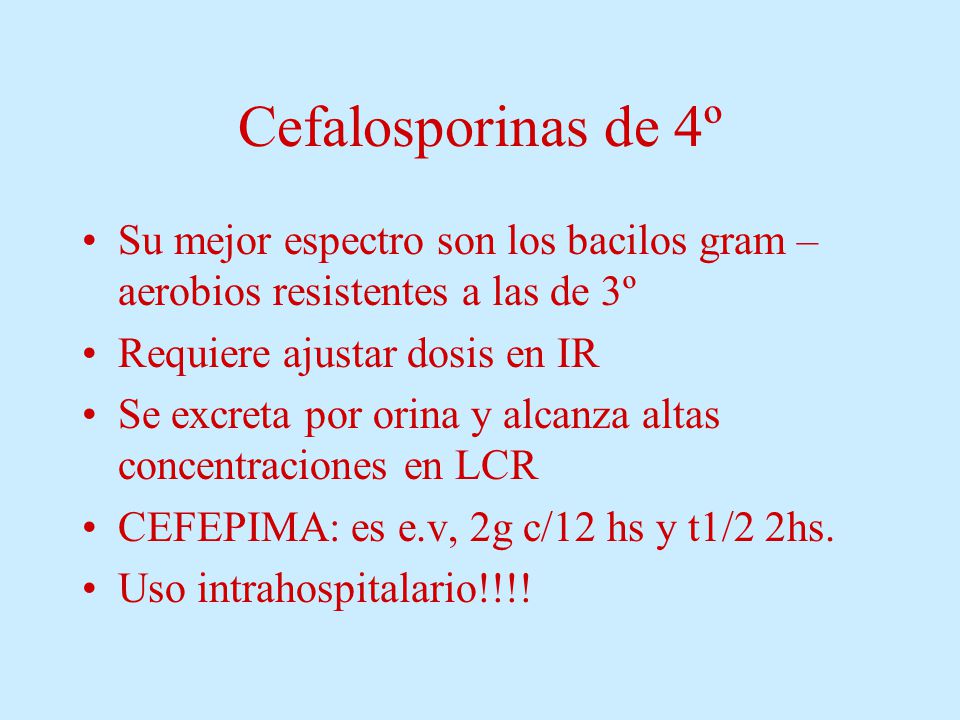 Cefalosporinas de 4º

• Su mejor espectro son los bacilos gram – aerobios resistentes a las de 3º
• Requiere ajustar dosis en IR
• Se excreta por orina y alcanza altas concentraciones en LCR
• CEFEPIMA: es e.v, 2g c/12 hs y t1/2 2hs.
• Uso intrahospitalario!!!!